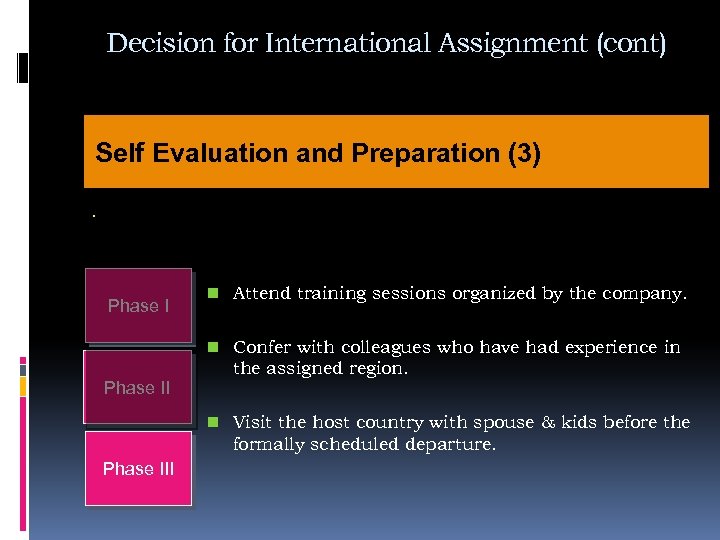 Decision for International Assignment (cont)

Self Evaluation and Preparation (3)

.

Phase I

Phase II

Phase III

Attend training sessions organized by the company.

Confer with colleagues who have had experience in the assigned region.

Visit the host country with spouse & kids before the formally scheduled departure.